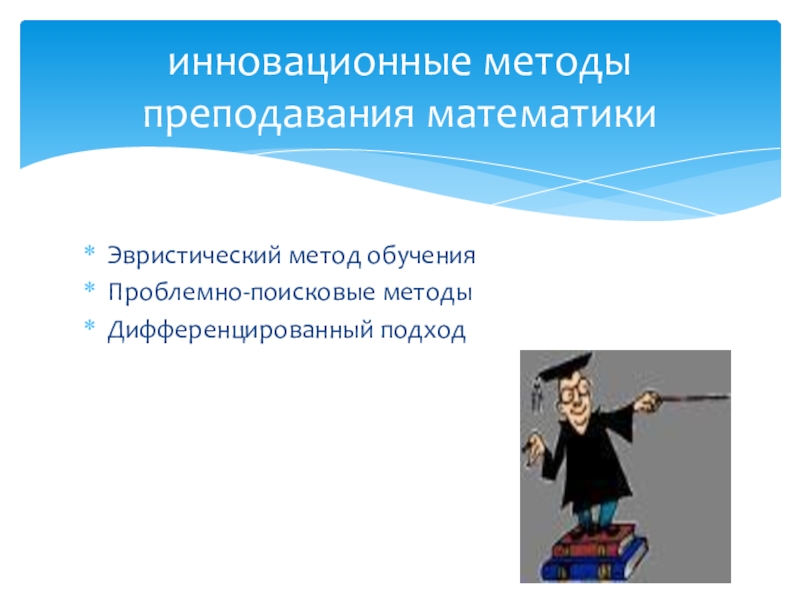 инновационные методы преподавания математики

* Эвристический метод обучения
* Проблемно-поисковые методы
* Дифференцированный подход